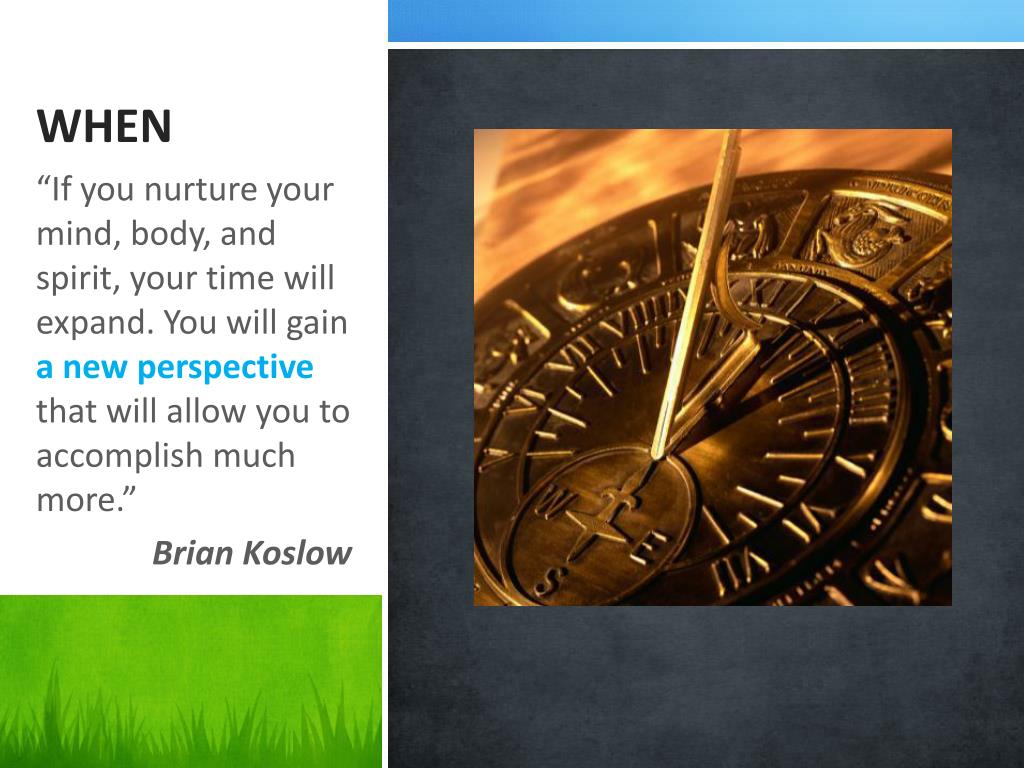 WHEN

“If you nurture your mind, body, and spirit, your time will expand. You will gain a new perspective that will allow you to accomplish much more.”

Brian Koslow